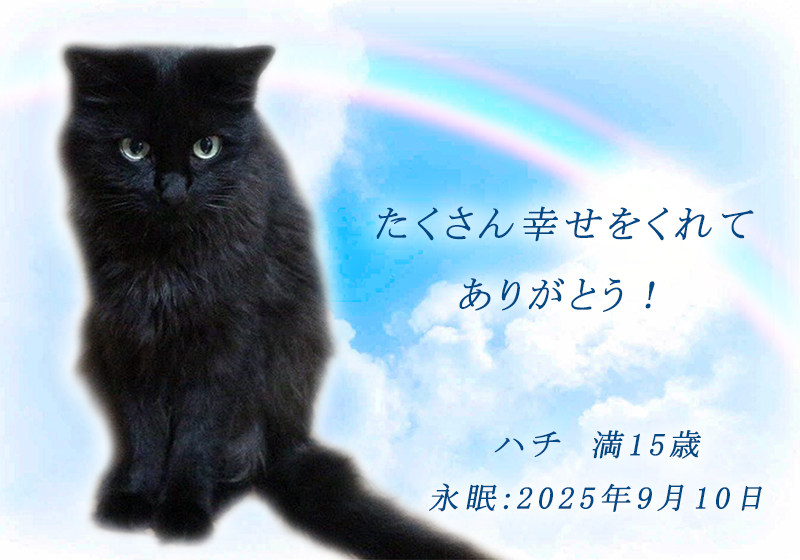 たくさん幸せをくれて
ありがとう！

ハチ　満15歳
永眠:2025年9月10日